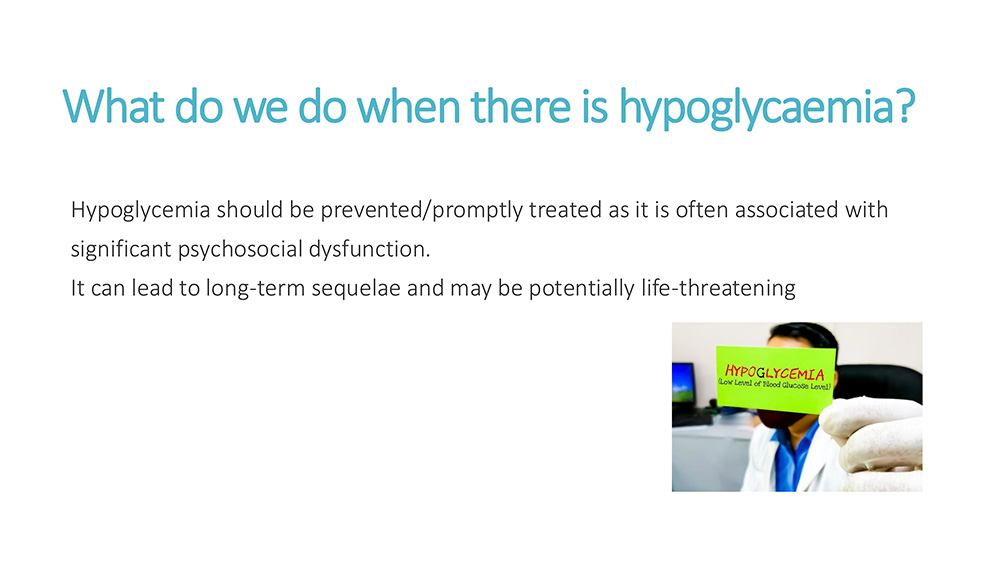 What do we do when there is hypoglycaemia?

Hypoglycemia should be prevented/promptly treated as it is often associated with significant psychosocial dysfunction.
It can lead to long-term sequelae and may be potentially life-threatening

HYPOGLYCEMIA
(Low Level of Blood Glucose Level)